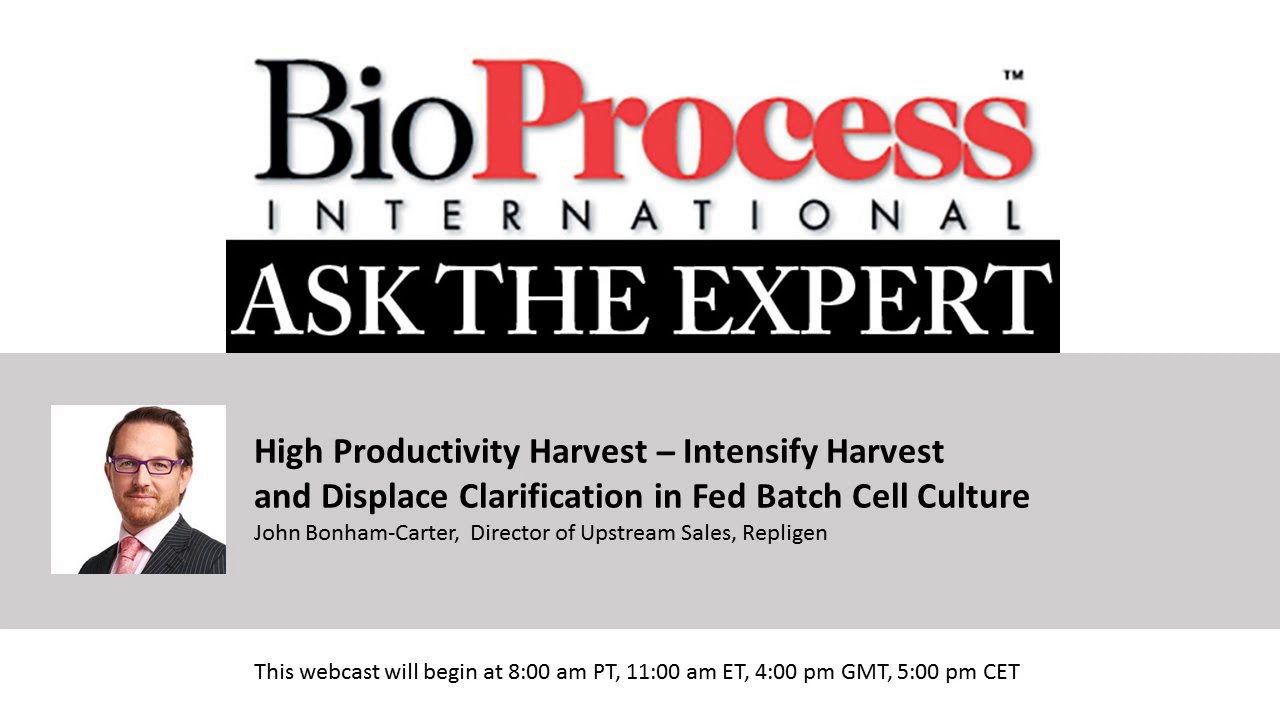 BioProcess™
INTERNATIONAL
ASK THE EXPERT

High Productivity Harvest – Intensify Harvest and Displace Clarification in Fed Batch Cell Culture
John Bonham-Carter, Director of Upstream Sales, Repligen

This webcast will begin at 8:00 am PT, 11:00 am ET, 4:00 pm GMT, 5:00 pm CET